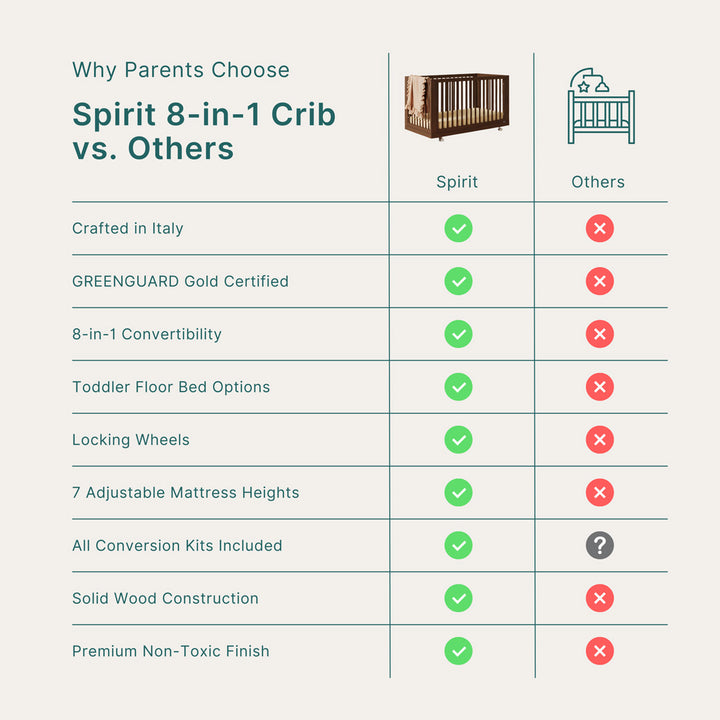 Why Parents Choose

Spirit 8-in-1 Crib vs. Others

| | Spirit | Others |
|---|---|---|
| Crafted in Italy | ✓ | ✗ |
| GREENGUARD Gold Certified | ✓ | ✗ |
| 8-in-1 Convertibility | ✓ | ✗ |
| Toddler Floor Bed Options | ✓ | ✗ |
| Locking Wheels | ✓ | ✗ |
| 7 Adjustable Mattress Heights | ✓ | ✗ |
| All Conversion Kits Included | ✓ | ? |
| Solid Wood Construction | ✓ | ✗ |
| Premium Non-Toxic Finish | ✓ | ✗ |